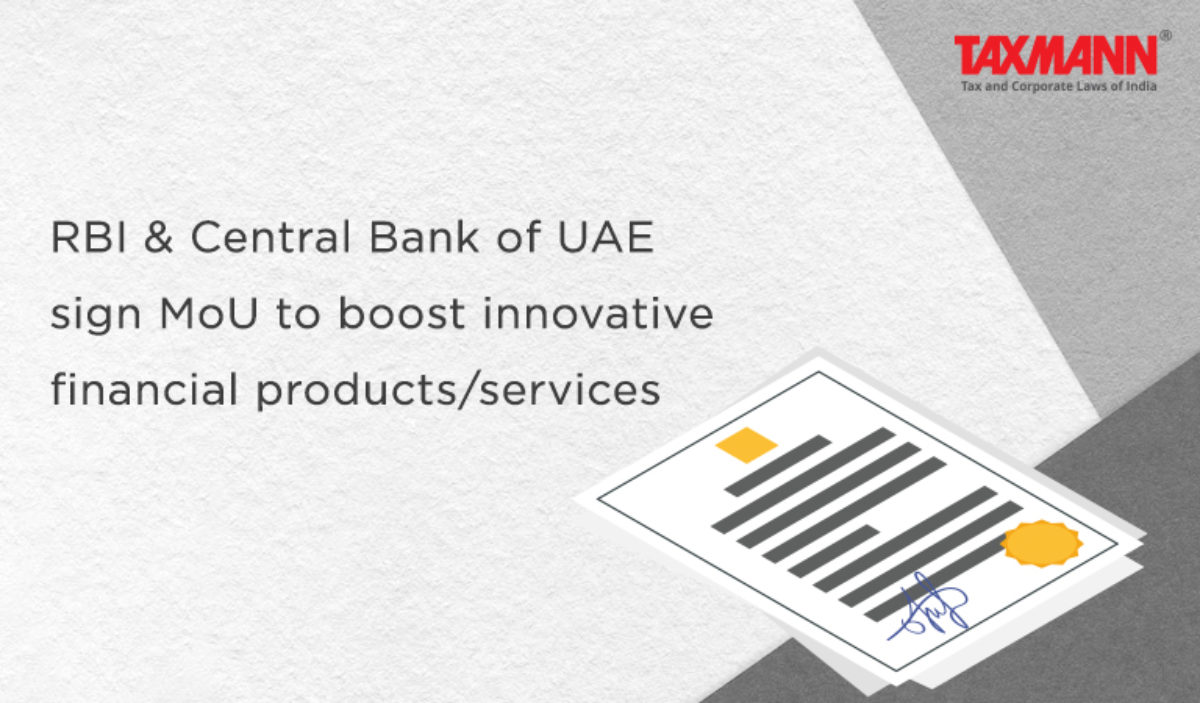 TAXMANN®
Tax and Corporate Laws of India

RBI & Central Bank of UAE sign MoU to boost innovative financial products/services